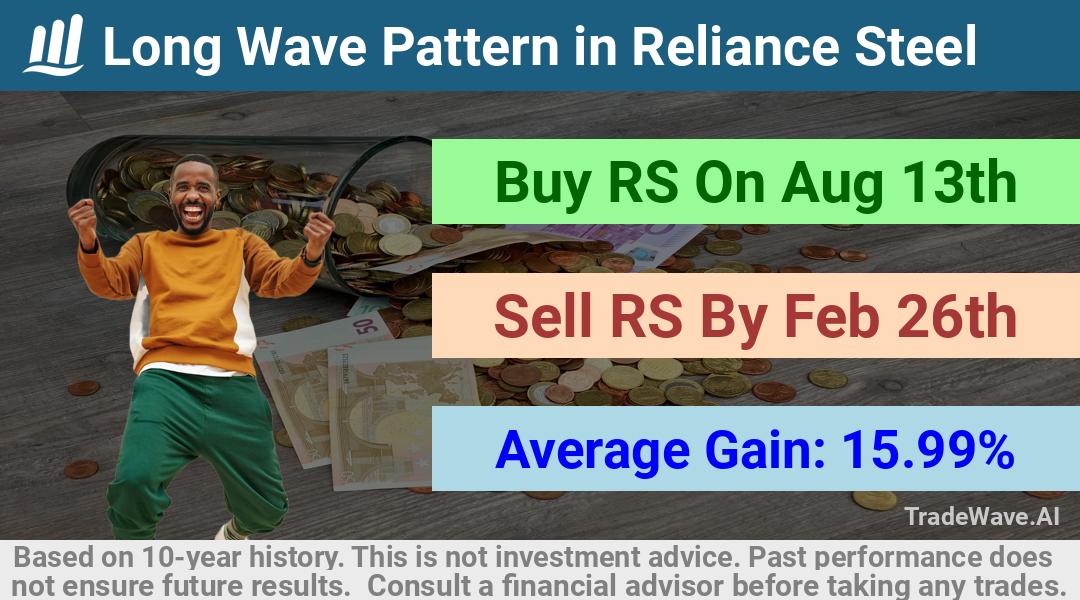 Long Wave Pattern in Reliance Steel

Buy RS On Aug 13th

Sell RS By Feb 26th

Average Gain: 15.99%

TradeWave.AI

Based on 10-year history. This is not investment advice. Past performance does not ensure future results. Consult a financial advisor before taking any trades.